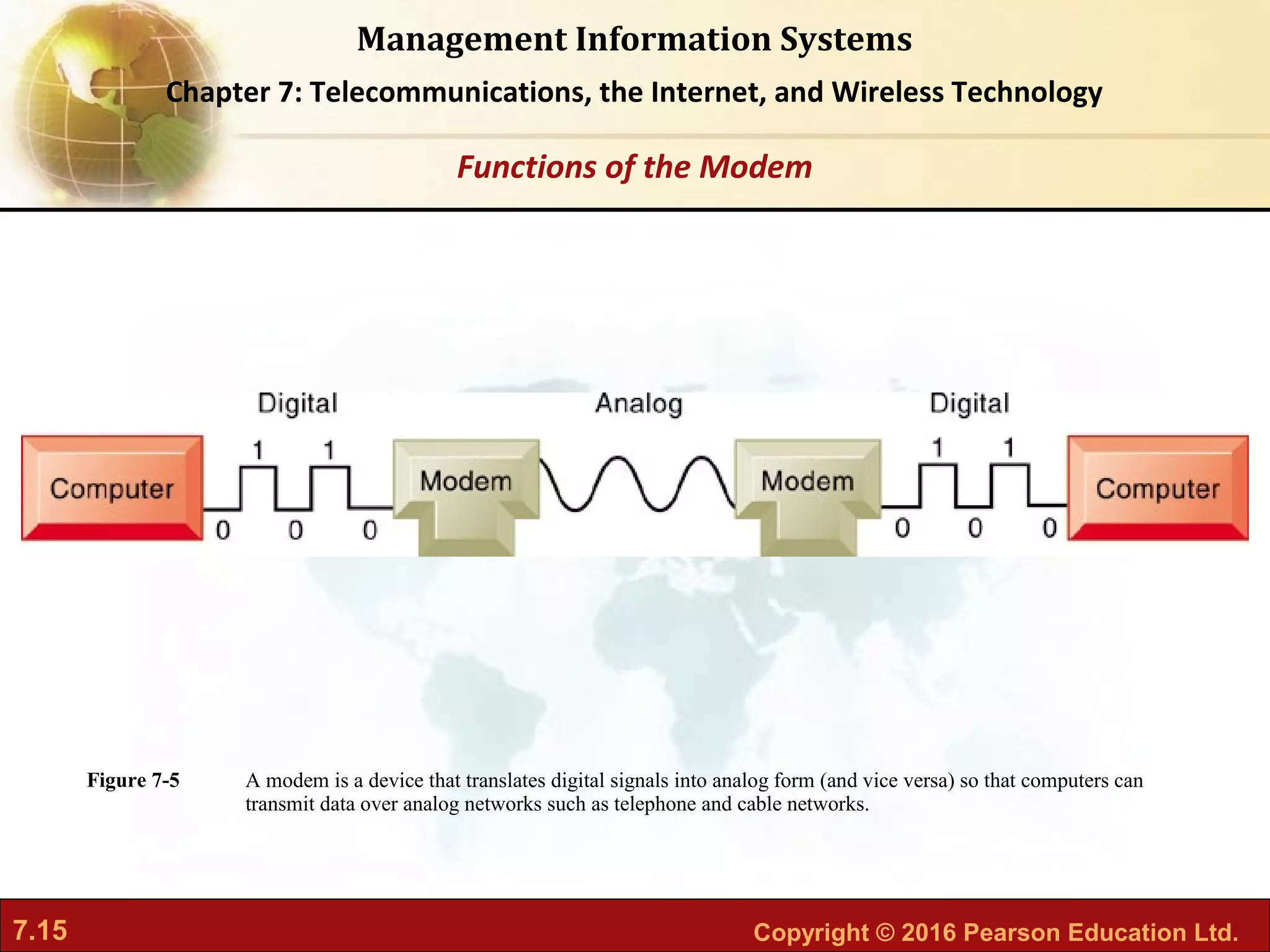 Management Information Systems

Chapter 7: Telecommunications, the Internet, and Wireless Technology

Functions of the Modem

Digital

Analog

Digital

Computer

1 1

0 0 0

Modem

Modem

1 1

0 0 0

Computer

Figure 7-5 A modem is a device that translates digital signals into analog form (and vice versa) so that computers can transmit data over analog networks such as telephone and cable networks.

7.15

Copyright © 2016 Pearson Education Ltd.